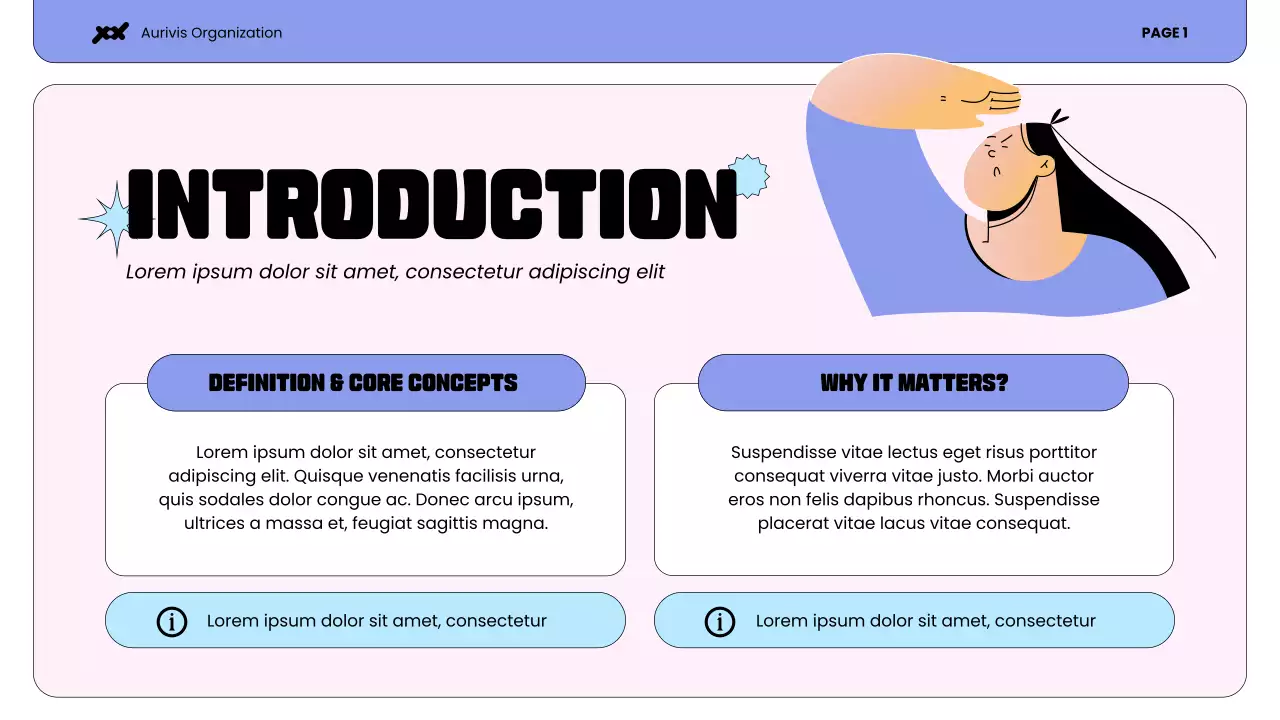 Aurivis Organization

PAGE 1

INTRODUCTION

Lorem ipsum dolor sit amet, consectetur adipiscing elit

DEFINITION & CORE CONCEPTS

Lorem ipsum dolor sit amet, consectetur adipiscing elit. Quisque venenatis facilisis urna, quis sodales dolor congue ac. Donec arcu ipsum, ultrices a massa et, feugiat sagittis magna.

Lorem ipsum dolor sit amet, consectetur

WHY IT MATTERS?

Suspendisse vitae lectus eget risus porttitor consequat viverra vitae justo. Morbi auctor eros non felis dapibus rhoncus. Suspendisse placerat vitae lacus vitae consequat.

Lorem ipsum dolor sit amet, consectetur